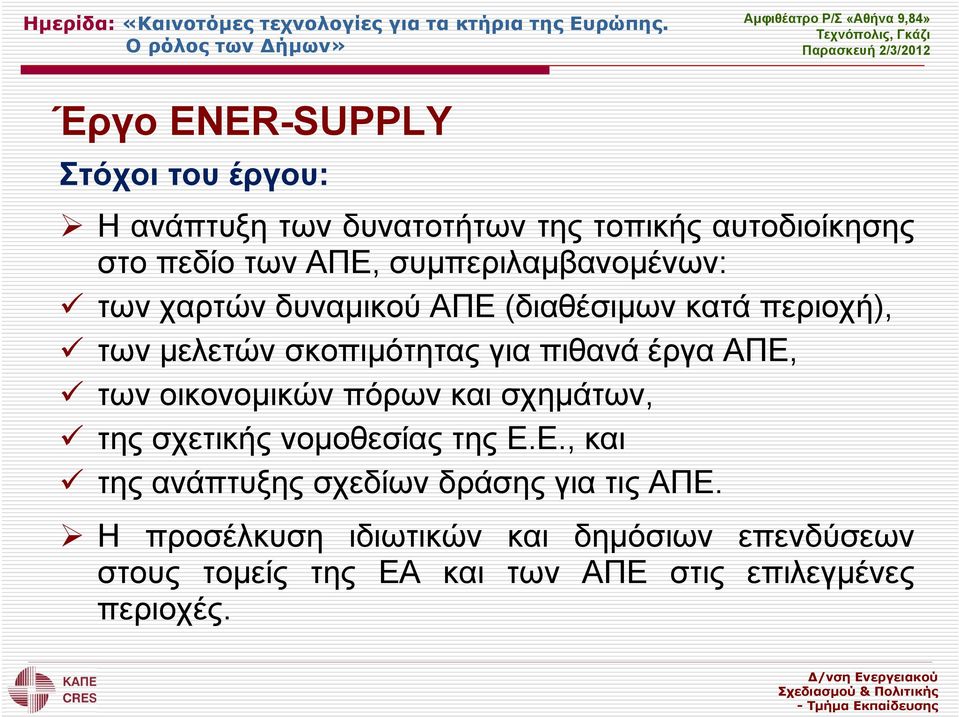 Ημερίδα: «Καινοτόμες τεχνολογίες για τα κτήρια της Ευρώπης. Ο ρόλος των Δήμων»

Αμφιθέατρο Ρ/Σ «Αθήνα 9,84»
Τεχνόπολις, Γκάζι
Παρασκευή 2/3/2012

Έργο ENER-SUPPLY

Στόχοι του έργου:

➢ Η ανάπτυξη των δυνατοτήτων της τοπικής αυτοδιοίκησης στο πεδίο των ΑΠΕ, συμπεριλαμβανομένων:

✓ των χαρτών δυναμικού ΑΠΕ (διαθέσιμων κατά περιοχή),

✓ των μελετών σκοπιμότητας για πιθανά έργα ΑΠΕ,

✓ των οικονομικών πόρων και σχημάτων,

✓ της σχετικής νομοθεσίας της Ε.Ε., και

✓ της ανάπτυξης σχεδίων δράσης για τις ΑΠΕ.

➢ Η προσέλκυση ιδιωτικών και δημόσιων επενδύσεων στους τομείς της ΕΑ και των ΑΠΕ στις επιλεγμένες περιοχές.

ΚΑΠΕ
CRES

Δ/νση Ενεργειακού Σχεδιασμού & Πολιτικής - Τμήμα Εκπαίδευσης